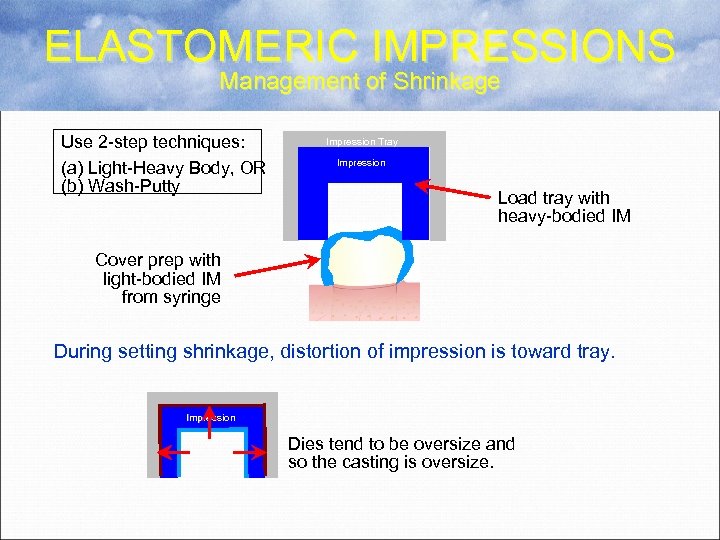 ELASTOMERIC IMPRESSIONS
Management of Shrinkage

Use 2-step techniques:
(a) Light-Heavy Body, OR
(b) Wash-Putty

Impression Tray
Impression

Load tray with heavy-bodied IM

Cover prep with light-bodied IM from syringe

During setting shrinkage, distortion of impression is toward tray.

Impression

Dies tend to be oversize and so the casting is oversize.